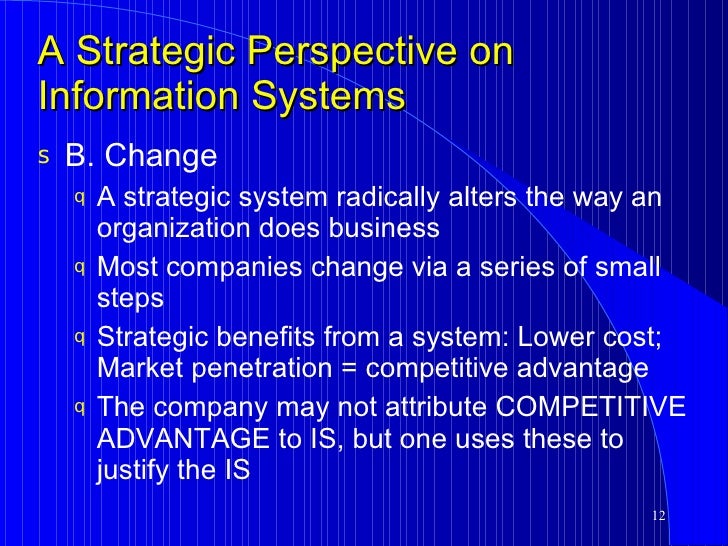 A Strategic Perspective on Information Systems

s B. Change

q A strategic system radically alters the way an organization does business

q Most companies change via a series of small steps

q Strategic benefits from a system: Lower cost; Market penetration = competitive advantage

q The company may not attribute COMPETITIVE ADVANTAGE to IS, but one uses these to justify the IS

12